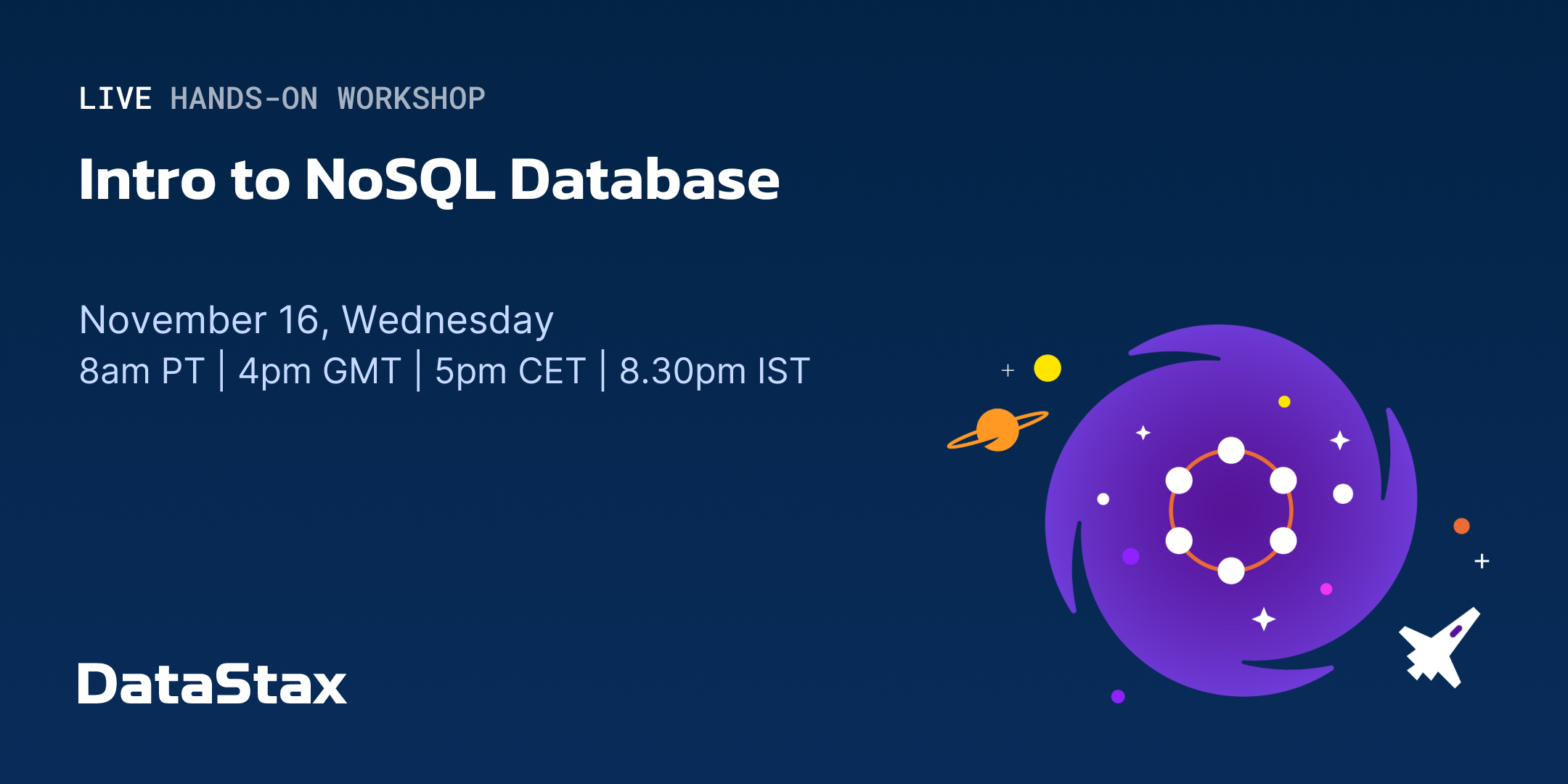 LIVE HANDS-ON WORKSHOP

Intro to NoSQL Database

November 16, Wednesday
8am PT | 4pm GMT | 5pm CET | 8.30pm IST

DataStax